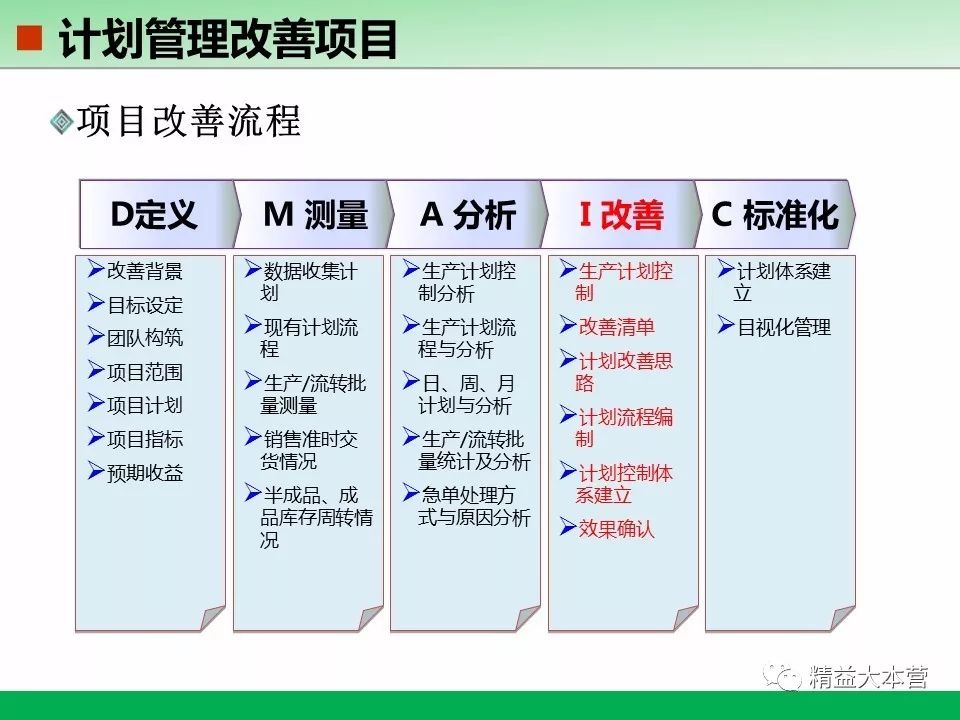 计划管理改善项目

项目改善流程

D定义

改善背景
目标设定
团队构筑
项目范围
项目计划
项目指标
预期收益

M 测量

数据收集计划
现有计划流程
生产/流转批量测量
销售准时交货情况
半成品、成品库存周转情况

A 分析

生产计划控制分析
生产计划流程与分析
日、周、月计划与分析
生产/流转批量统计及分析
急单处理方式与原因分析

I 改善

生产计划控制
改善清单
计划改善思路
计划流程编制
计划控制体系建立
效果确认

C 标准化

计划体系建立
目视化管理

精益大本营